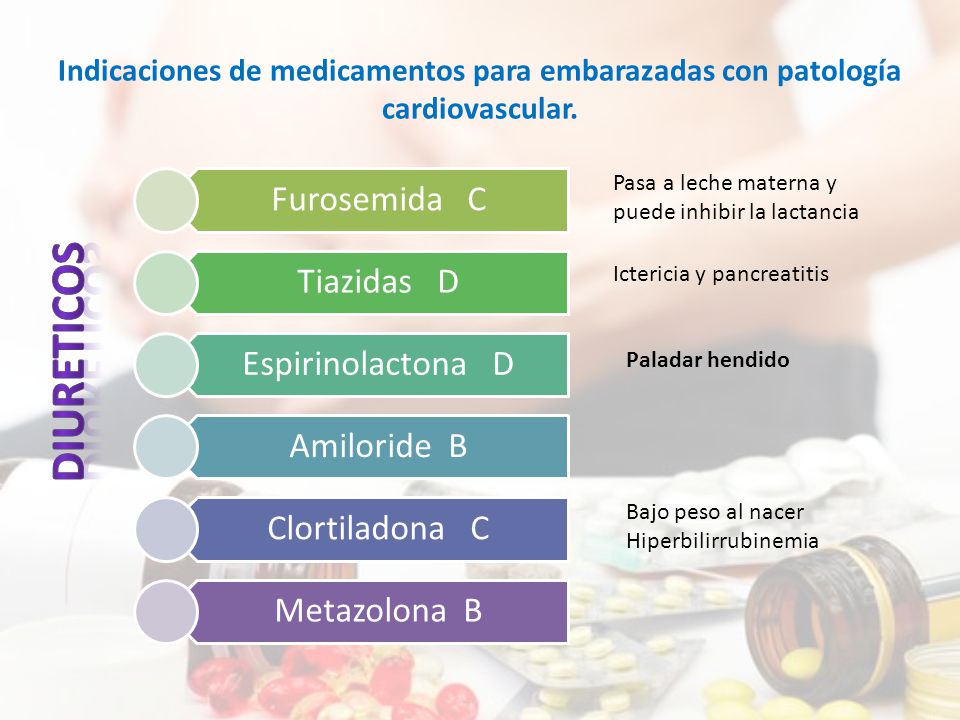 Indicaciones de medicamentos para embarazadas con patología cardiovascular.

DIURETICOS

Furosemida C

Pasa a leche materna y puede inhibir la lactancia

Tiazidas D

Ictericia y pancreatitis

Espirinolactona D

Paladar hendido

Amiloride B

Clortiladona C

Bajo peso al nacer
Hiperbilirrubinemia

Metazolona B